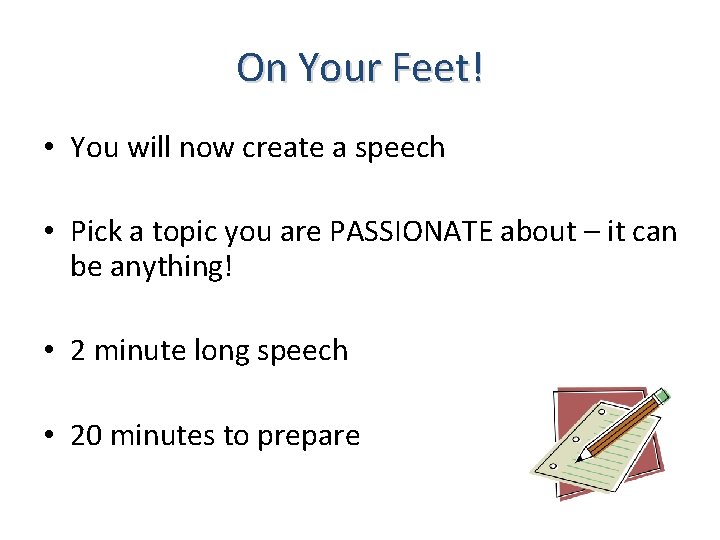 On Your Feet!

• You will now create a speech

• Pick a topic you are PASSIONATE about – it can be anything!

• 2 minute long speech

• 20 minutes to prepare